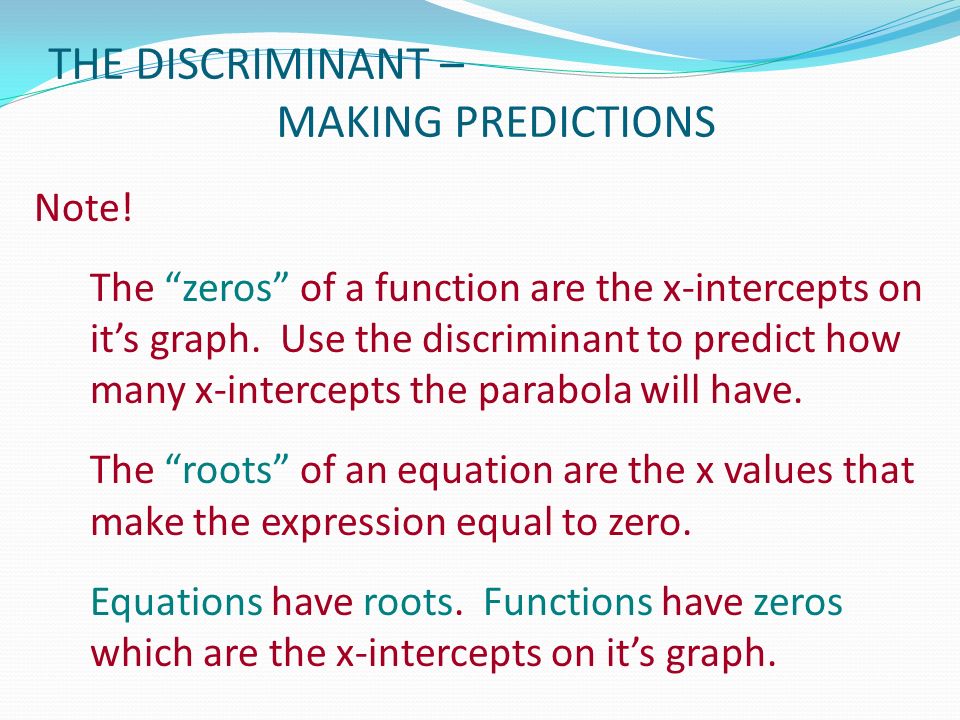 THE DISCRIMINANT –
MAKING PREDICTIONS

Note!

The “zeros” of a function are the x-intercepts on it’s graph. Use the discriminant to predict how many x-intercepts the parabola will have.

The “roots” of an equation are the x values that make the expression equal to zero.

Equations have roots. Functions have zeros which are the x-intercepts on it’s graph.